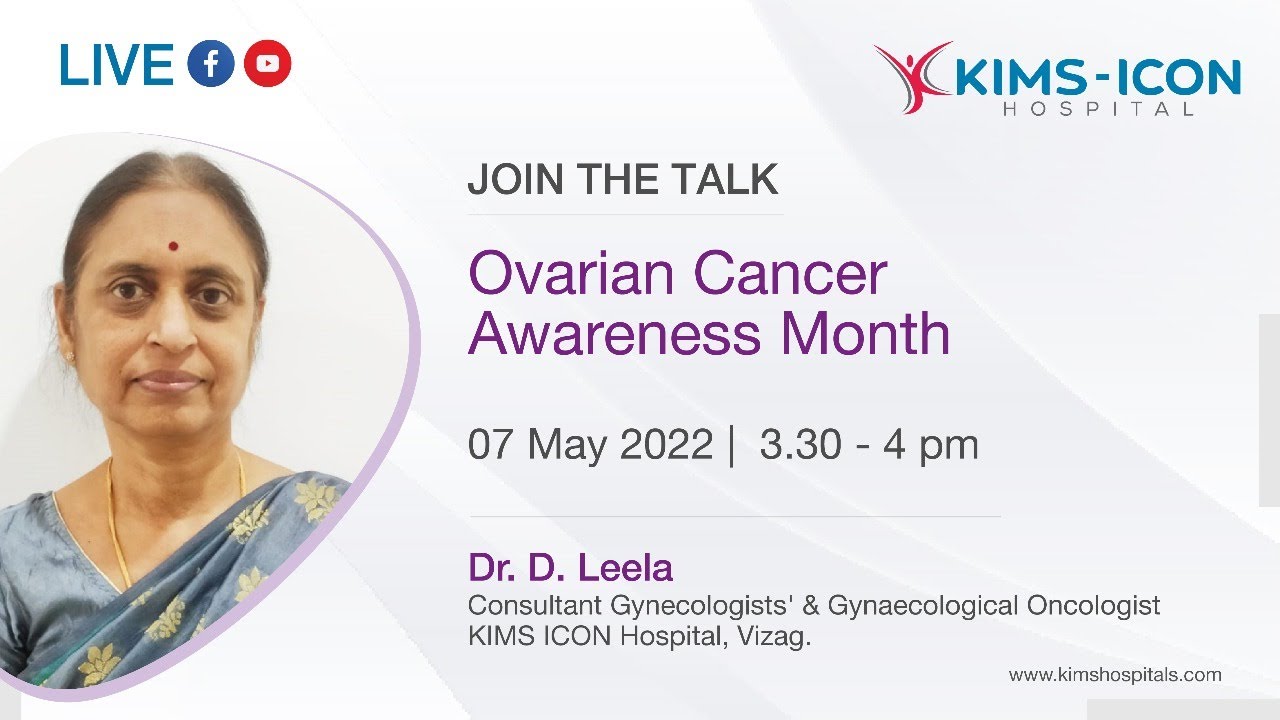 LIVE

KIMS-ICON
HOSPITAL

JOIN THE TALK

Ovarian Cancer Awareness Month

07 May 2022 | 3.30 - 4 pm

Dr. D. Leela
Consultant Gynecologists' & Gynaecological Oncologist
KIMS ICON Hospital, Vizag.

www.kimshospitals.com